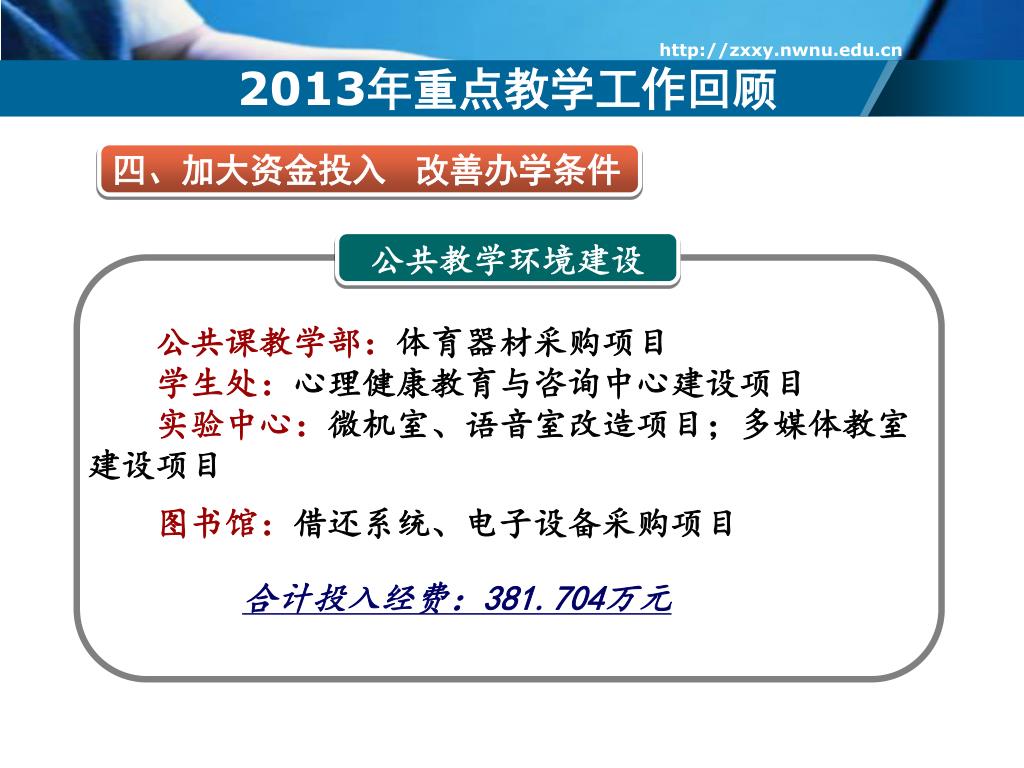 http://zxxy.nwnu.edu.cn

2013年重点教学工作回顾

四、加大资金投入　改善办学条件

公共教学环境建设

公共课教学部：体育器材采购项目

学生处：心理健康教育与咨询中心建设项目

实验中心：微机室、语音室改造项目；多媒体教室建设项目

图书馆：借还系统、电子设备采购项目

合计投入经费：381.704万元